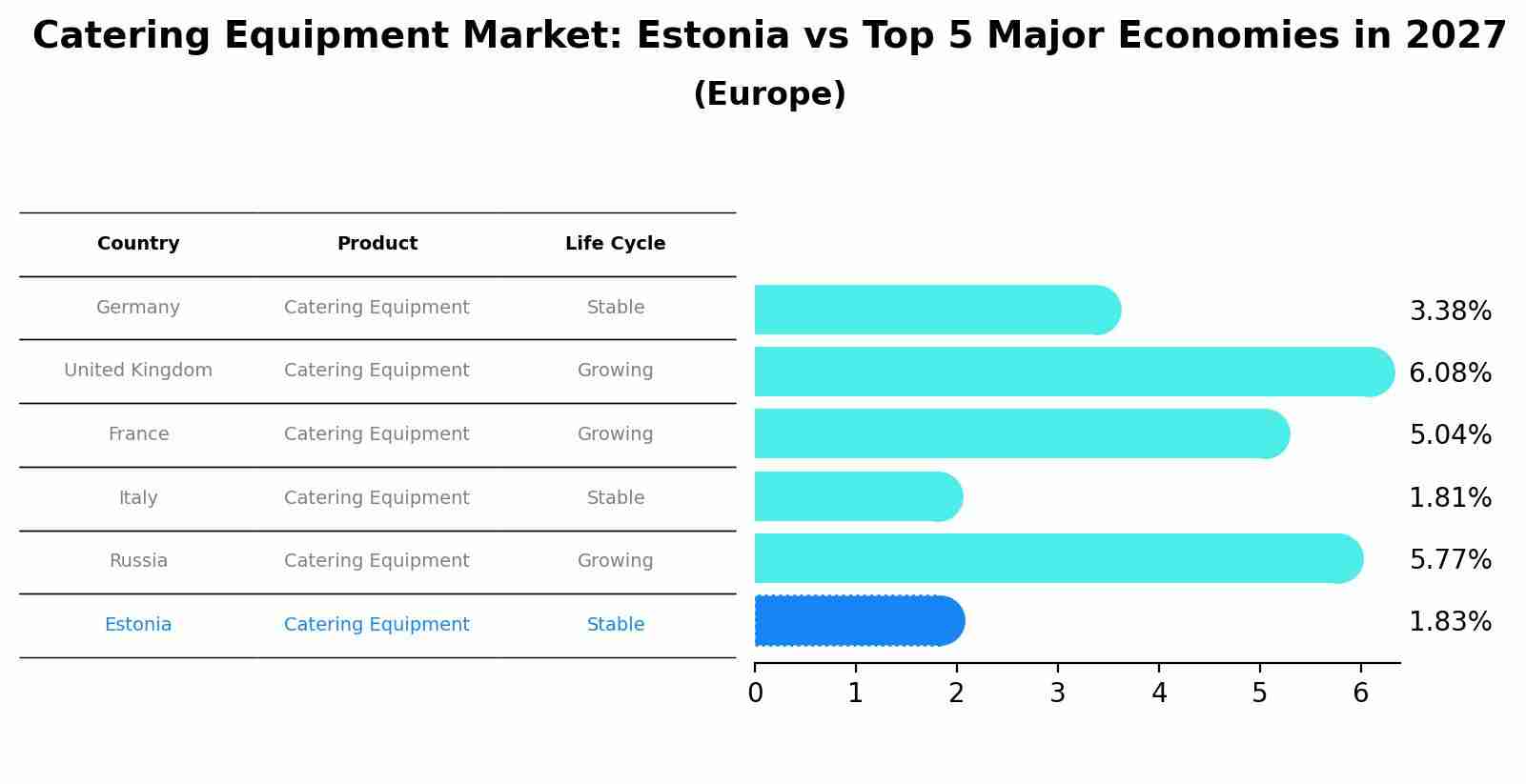 Catering Equipment Market: Estonia vs Top 5 Major Economies in 2027
(Europe)

| Country | Product | Life Cycle |
|---|---|---|
| Germany | Catering Equipment | Stable |
| United Kingdom | Catering Equipment | Growing |
| France | Catering Equipment | Growing |
| Italy | Catering Equipment | Stable |
| Russia | Catering Equipment | Growing |
| Estonia | Catering Equipment | Stable |

3.38%
6.08%
5.04%
1.81%
5.77%
1.83%

0 1 2 3 4 5 6